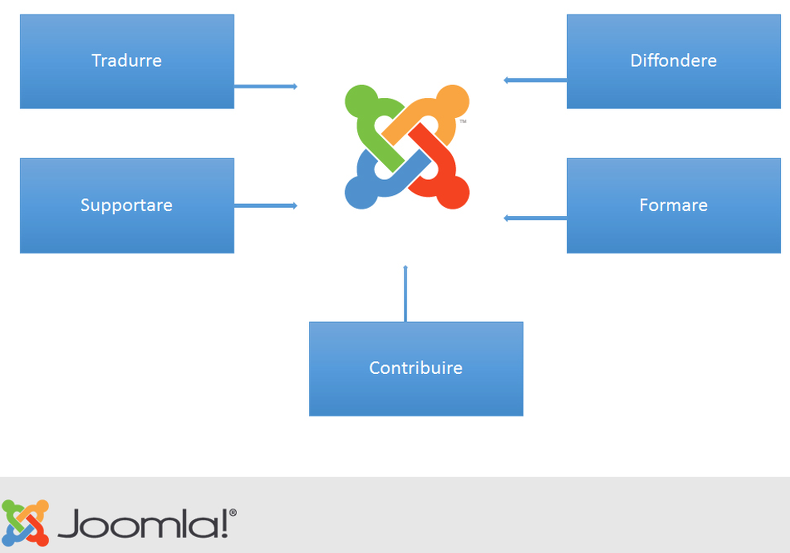 Tradurre

Diffondere

™

Supportare

Formare

Contribuire

Joomla!®